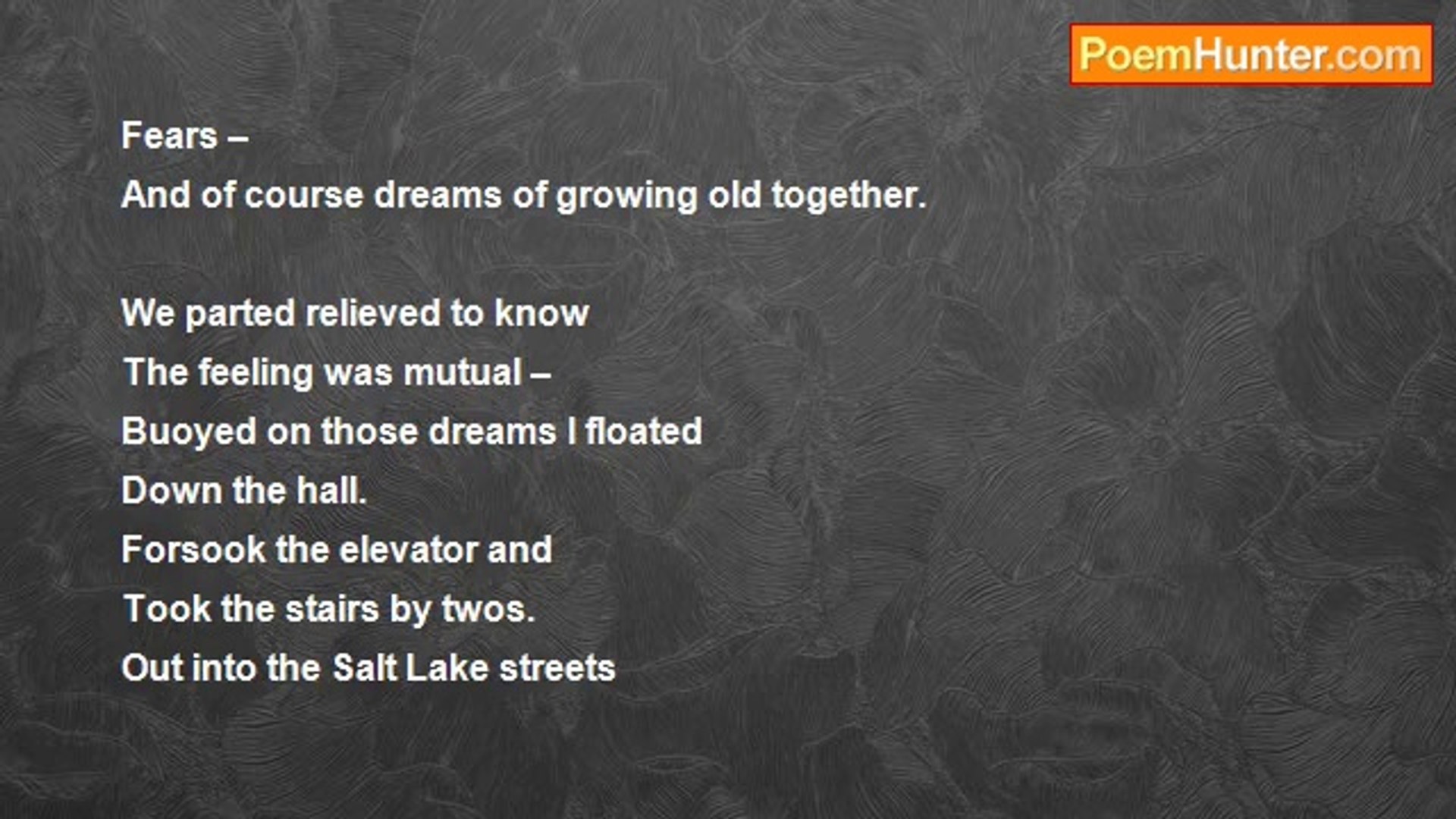 PoemHunter.com

Fears –
And of course dreams of growing old together.

We parted relieved to know
The feeling was mutual –
Buoyed on those dreams I floated
Down the hall.
Forsook the elevator and
Took the stairs by twos.
Out into the Salt Lake streets